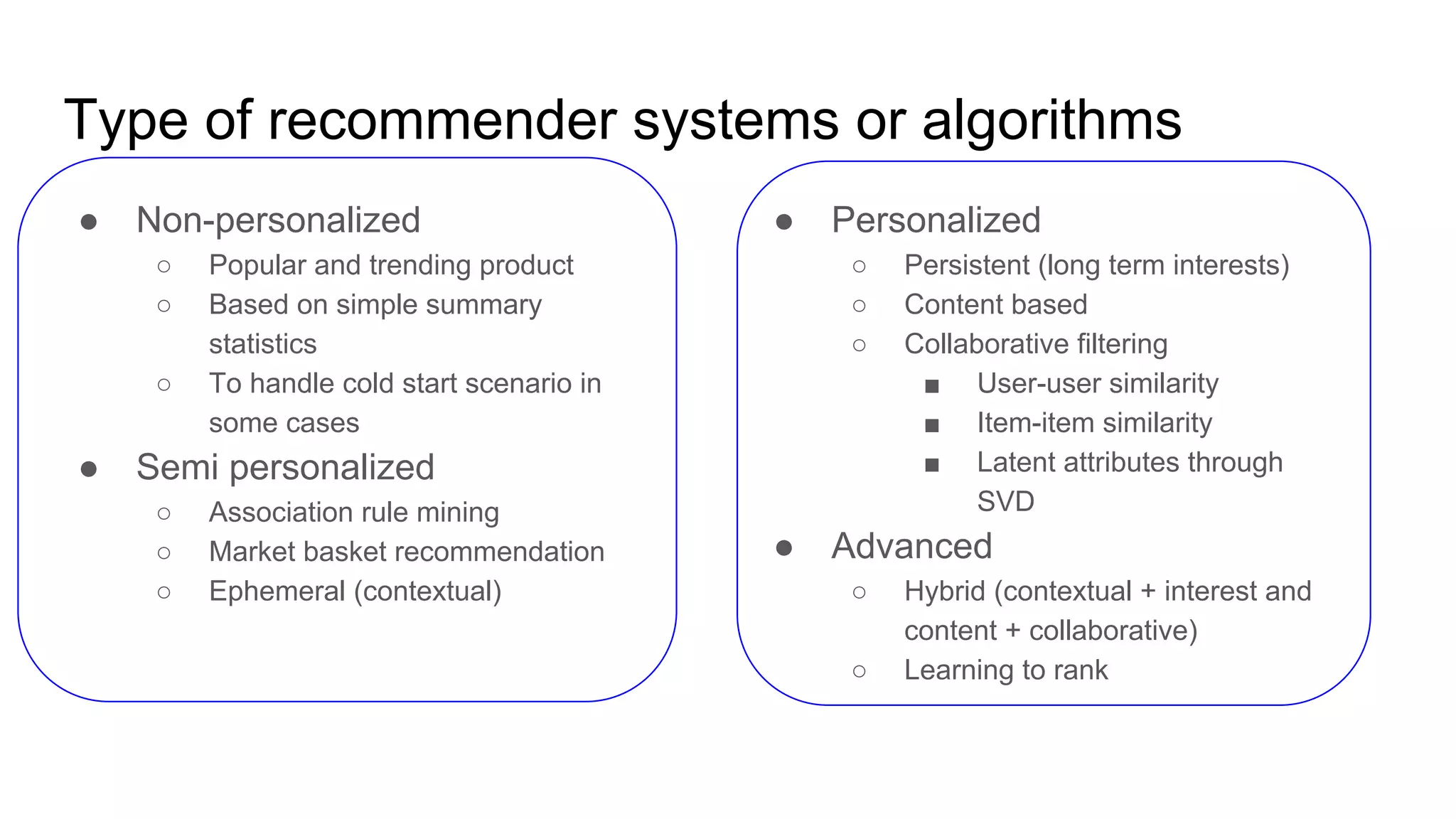 Type of recommender systems or algorithms

- Non-personalized
  - Popular and trending product
  - Based on simple summary statistics
  - To handle cold start scenario in some cases
- Semi personalized
  - Association rule mining
  - Market basket recommendation
  - Ephemeral (contextual)

- Personalized
  - Persistent (long term interests)
  - Content based
  - Collaborative filtering
    - User-user similarity
    - Item-item similarity
    - Latent attributes through SVD
- Advanced
  - Hybrid (contextual + interest and content + collaborative)
  - Learning to rank